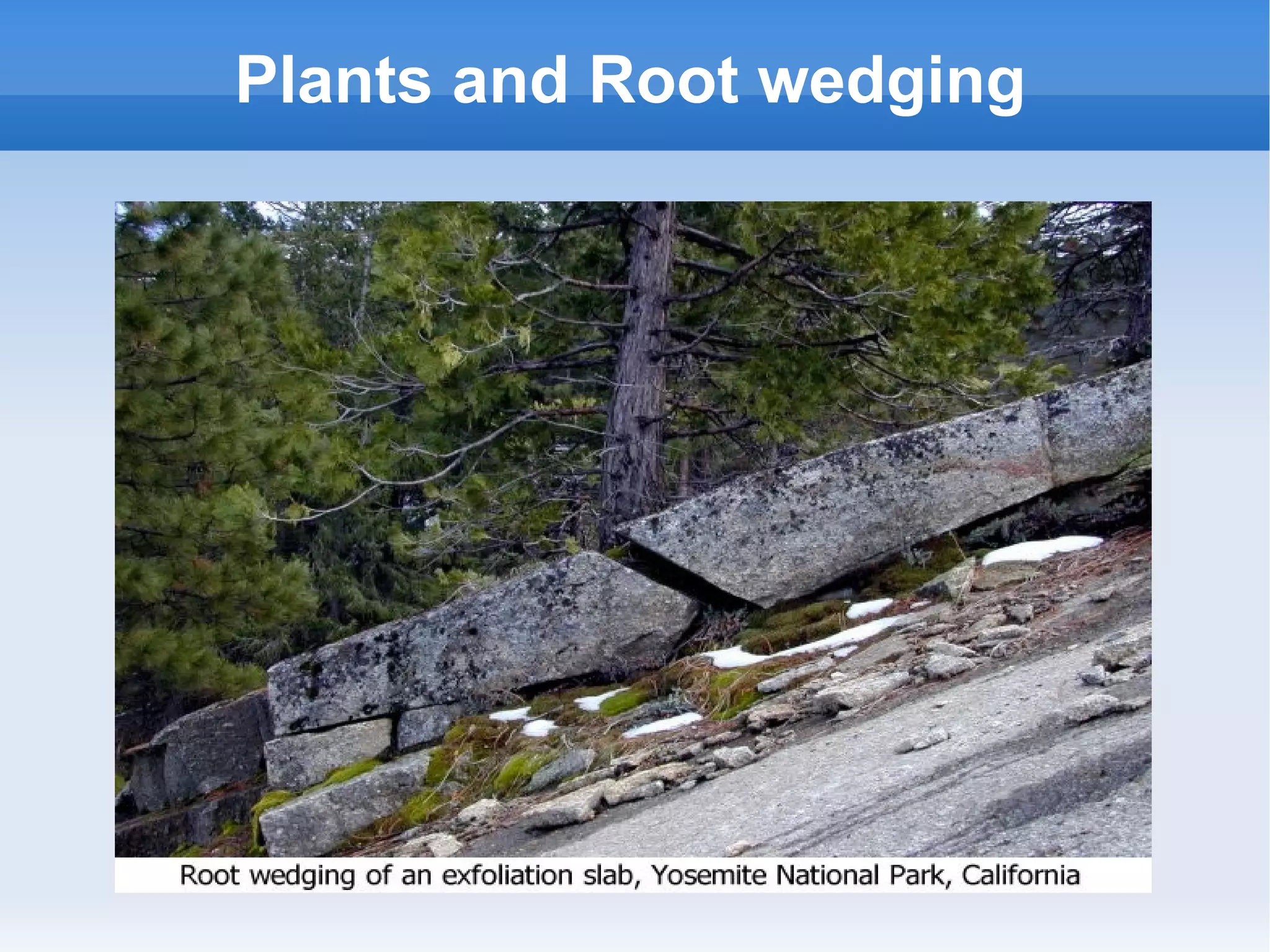 Plants and Root wedging

Root wedging of an exfoliation slab, Yosemite National Park, California